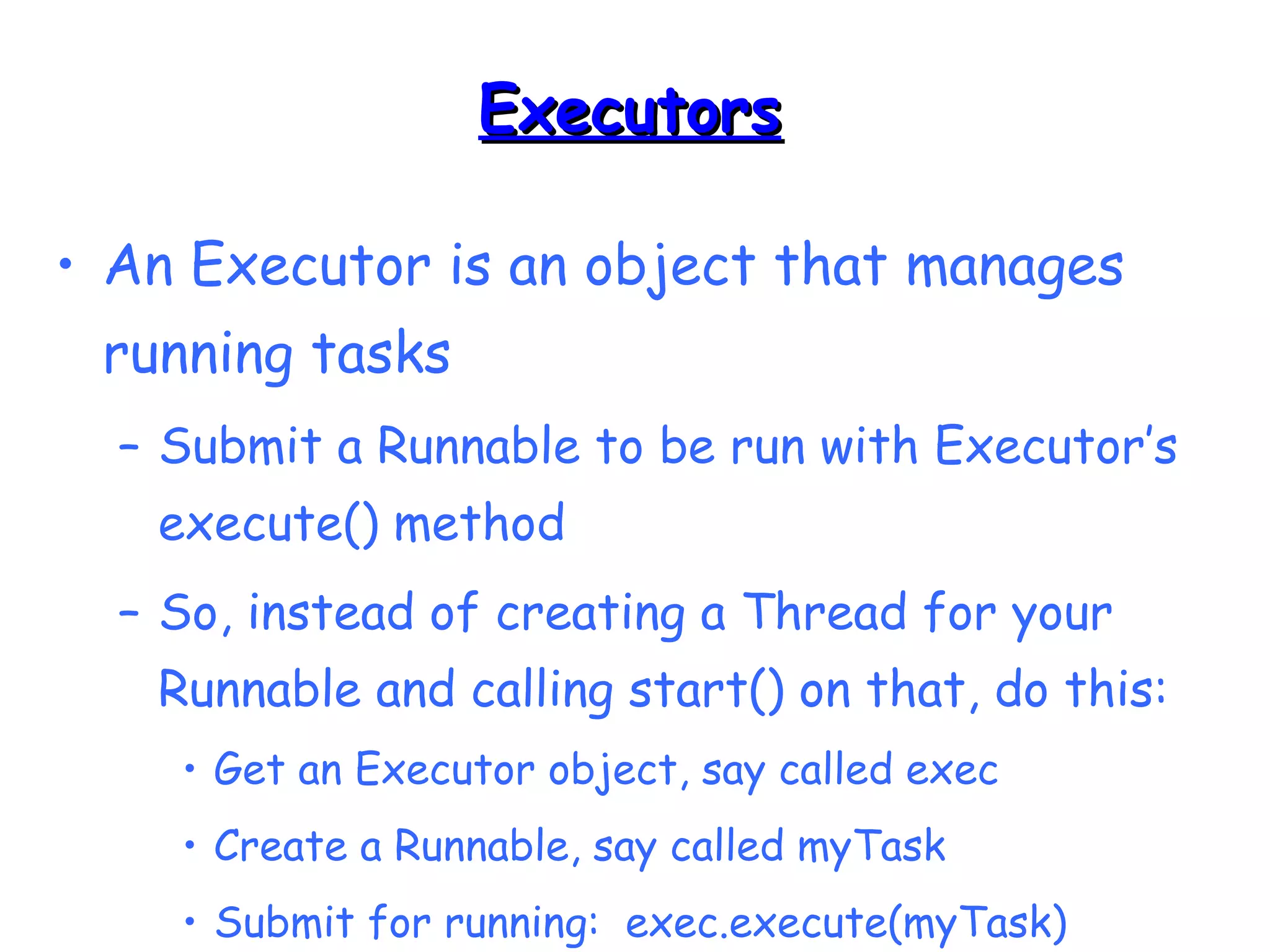 Executors

• An Executor is an object that manages running tasks

– Submit a Runnable to be run with Executor's execute() method

– So, instead of creating a Thread for your Runnable and calling start() on that, do this:

• Get an Executor object, say called exec

• Create a Runnable, say called myTask

• Submit for running: exec.execute(myTask)